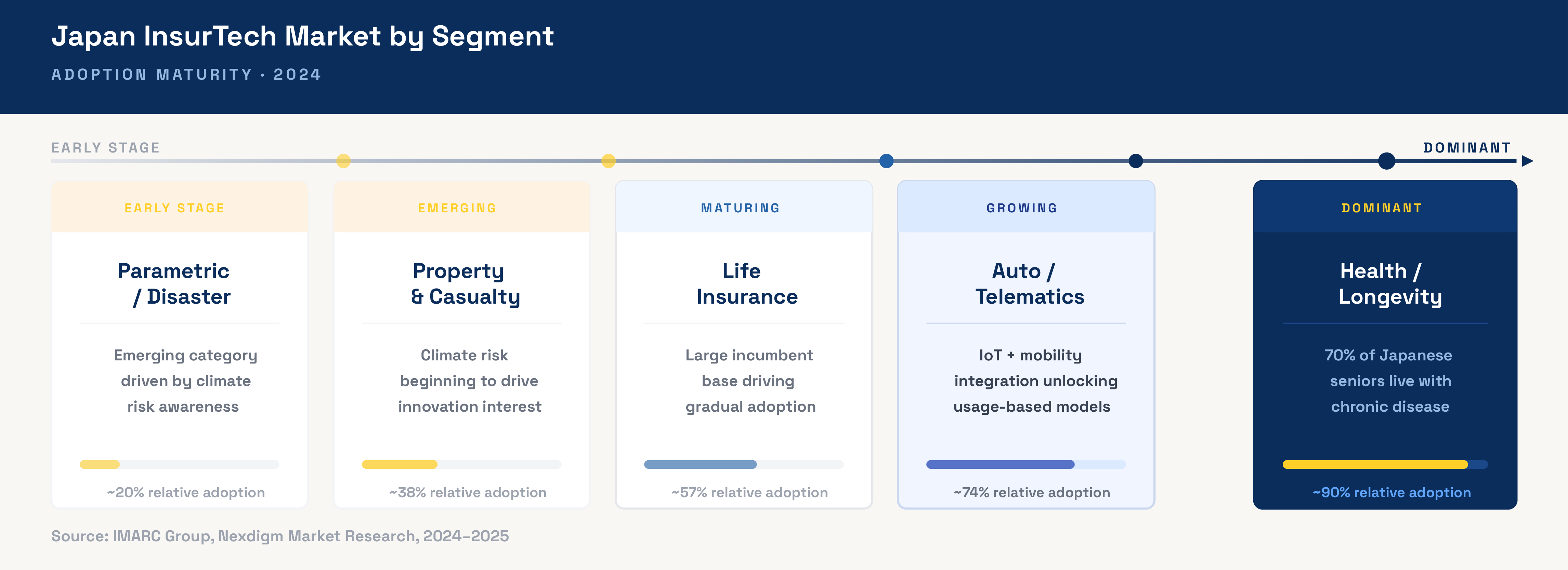 Japan InsurTech Market by Segment

ADOPTION MATURITY · 2024

EARLY STAGE

DOMINANT

EARLY STAGE

Parametric / Disaster

Emerging category driven by climate risk awareness

~20% relative adoption

EMERGING

Property & Casualty

Climate risk beginning to drive innovation interest

~38% relative adoption

MATURING

Life Insurance

Large incumbent base driving gradual adoption

~57% relative adoption

GROWING

Auto / Telematics

IoT + mobility integration unlocking usage-based models

~74% relative adoption

DOMINANT

Health / Longevity

70% of Japanese seniors live with chronic disease

~90% relative adoption

Source: IMARC Group, Nexdigm Market Research, 2024–2025